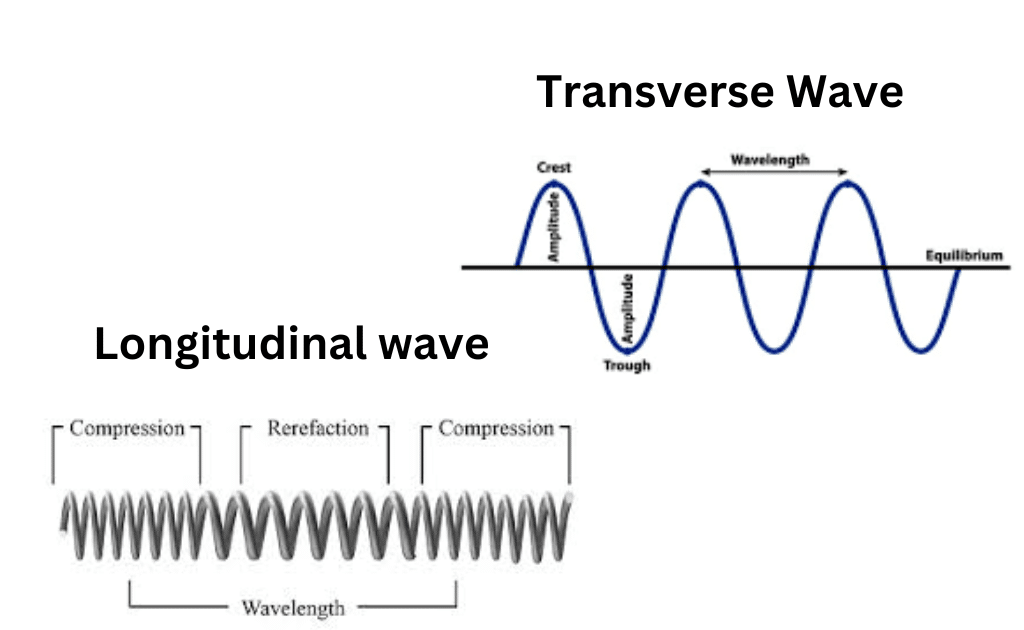 Transverse Wave

Crest

Wavelength

Amplitude

Equilibrium

Amplitude

Trough

Longitudinal wave

Compression

Rerefaction

Compression

Wavelength